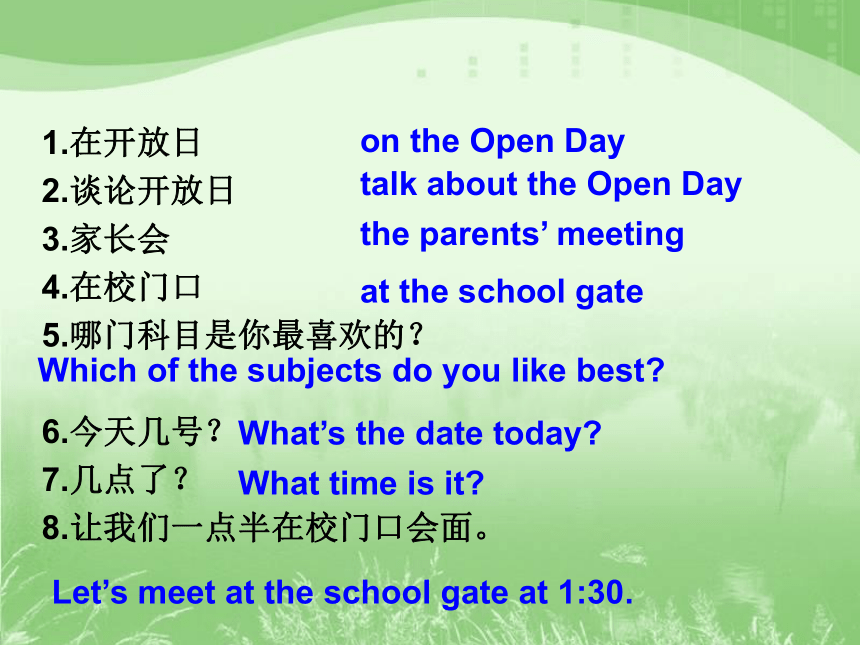 1.在开放日 on the Open Day
2.谈论开放日 talk about the Open Day
3.家长会 the parents’ meeting
4.在校门口 at the school gate
5.哪门科目是你最喜欢的？
Which of the subjects do you like best?
6.今天几号？ What’s the date today?
7.几点了？ What time is it?
8.让我们一点半在校门口会面。
Let’s meet at the school gate at 1:30.